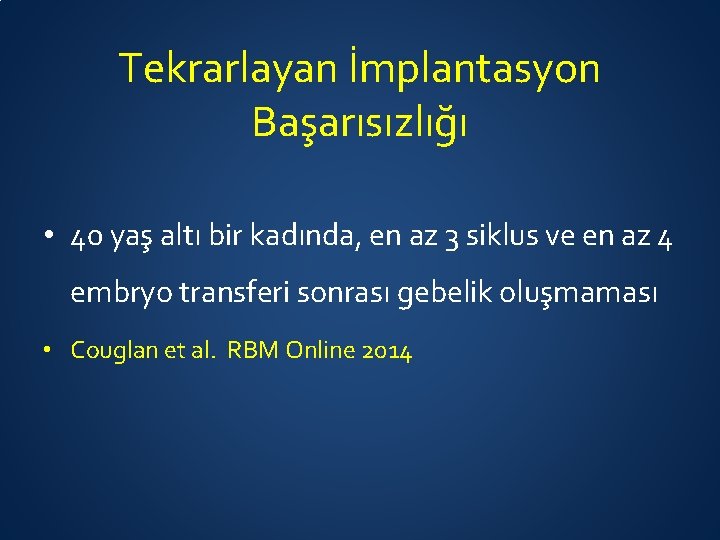 Tekrarlayan İmplantasyon Başarısızlığı

• 40 yaş altı bir kadında, en az 3 siklus ve en az 4 embryo transferi sonrası gebelik oluşmaması

• Couglan et al. RBM Online 2014